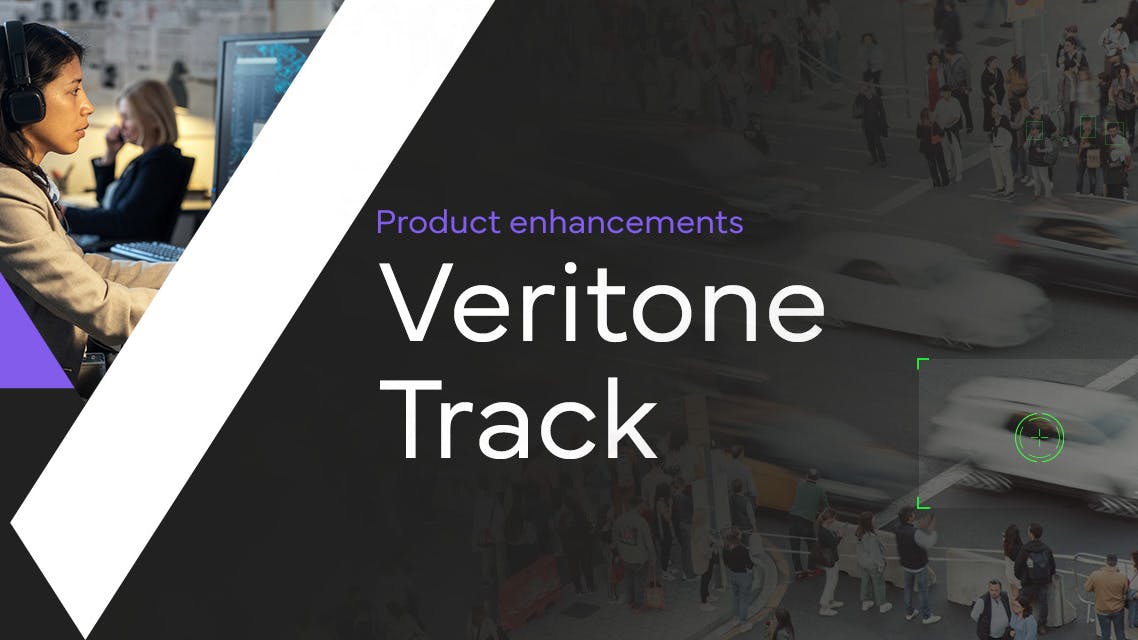 Product enhancements

Veritone Track